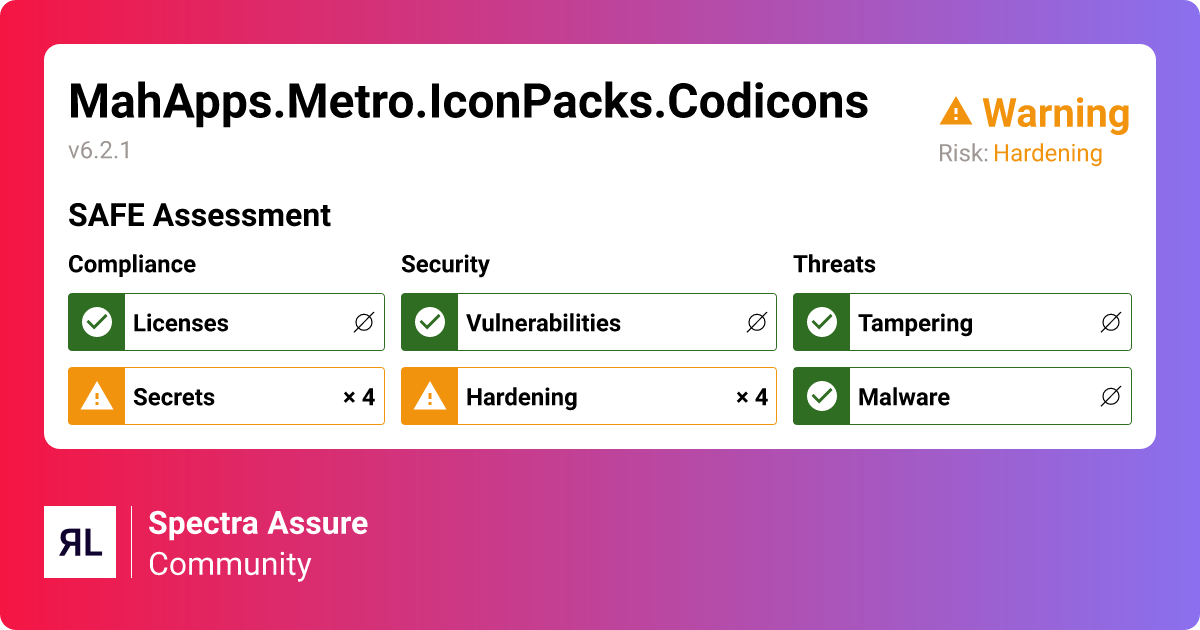 MahApps.Metro.IconPacks.Codicons
v6.2.1

Warning
Risk: Hardening

SAFE Assessment

Compliance
Licenses ∅
Secrets × 4

Security
Vulnerabilities ∅
Hardening × 4

Threats
Tampering ∅
Malware ∅

RL
Spectra Assure
Community